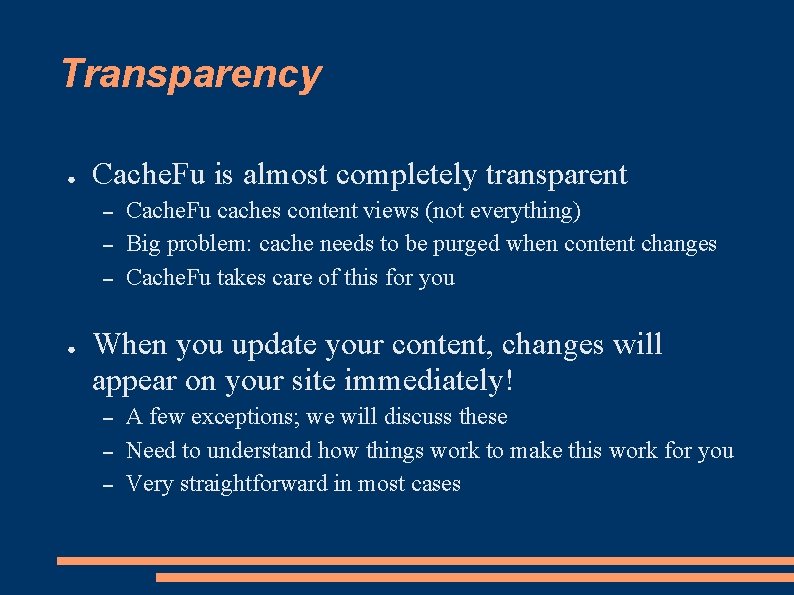 Transparency

● CacheFu is almost completely transparent
– CacheFu caches content views (not everything)
– Big problem: cache needs to be purged when content changes
– CacheFu takes care of this for you

● When you update your content, changes will appear on your site immediately!
– A few exceptions; we will discuss these
– Need to understand how things work to make this work for you
– Very straightforward in most cases